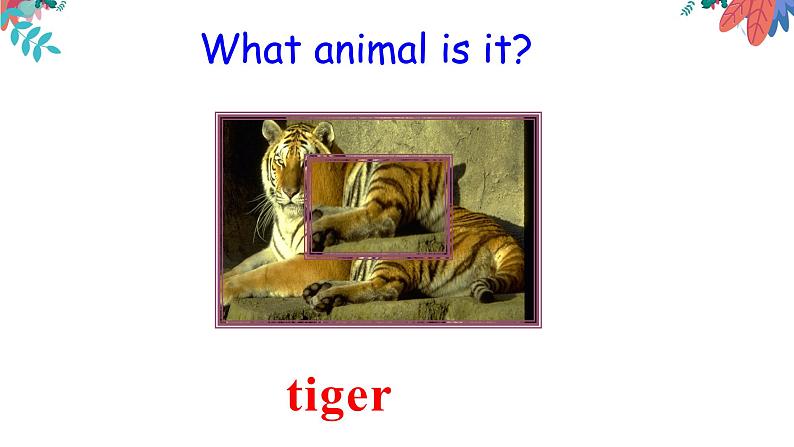 What animal is it?

tiger